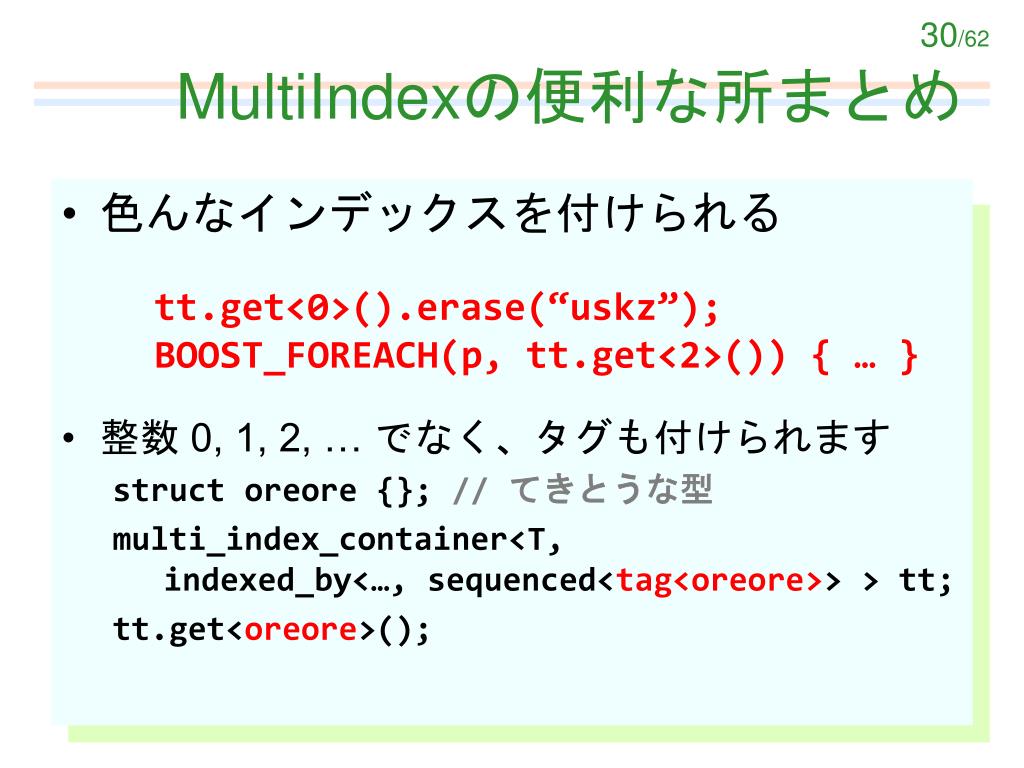 30/62

MultiIndexの便利な所まとめ

• 色んなインデックスを付けられる

tt.get<0>().erase(“uskz”);
BOOST_FOREACH(p, tt.get<2>()) { … }

• 整数 0, 1, 2, … でなく、タグも付けられます
struct oreore {}; // てきとうな型
multi_index_container<T,
indexed_by<…, sequenced<tag<oreore>> > tt;
tt.get<oreore>();